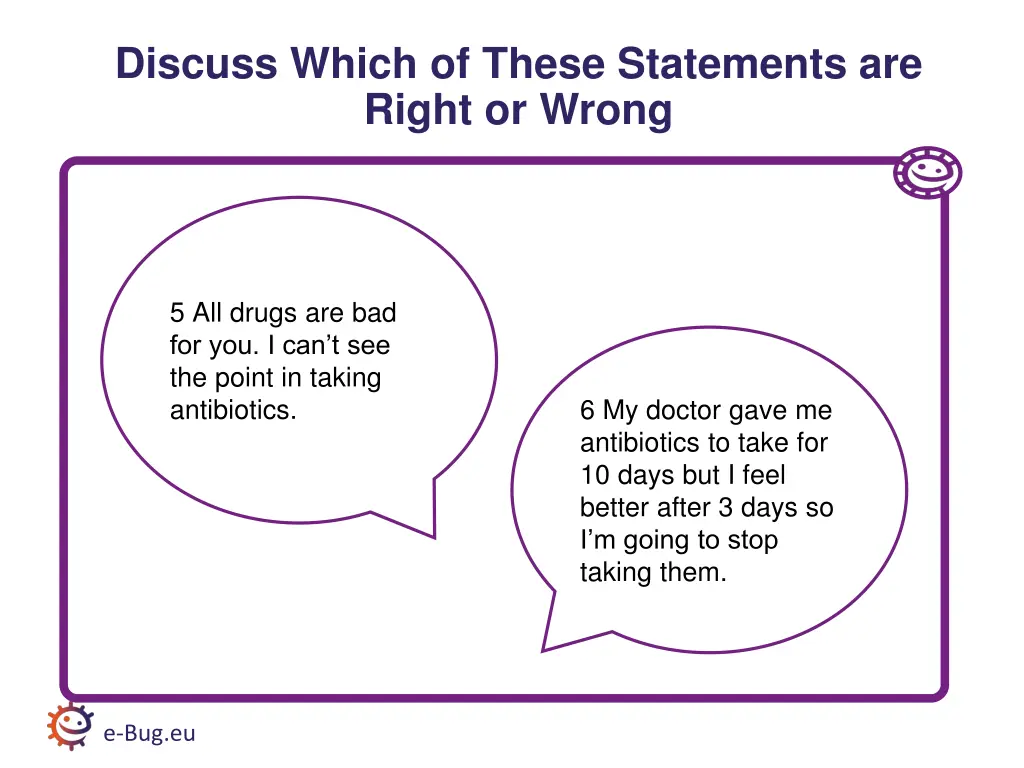 Discuss Which of These Statements are Right or Wrong

5 All drugs are bad for you. I can’t see the point in taking antibiotics.

6 My doctor gave me antibiotics to take for 10 days but I feel better after 3 days so I’m going to stop taking them.

e-Bug.eu